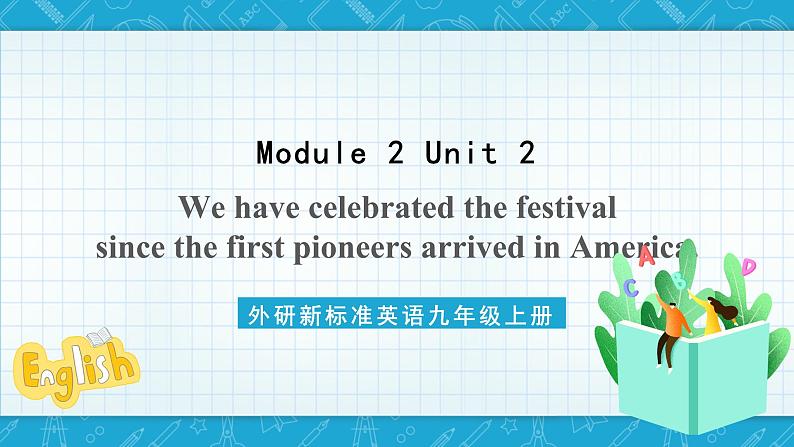 Module 2 Unit 2

We have celebrated the festival since the first pioneers arrived in America.

外研新标准英语九年级上册

English

A B C D